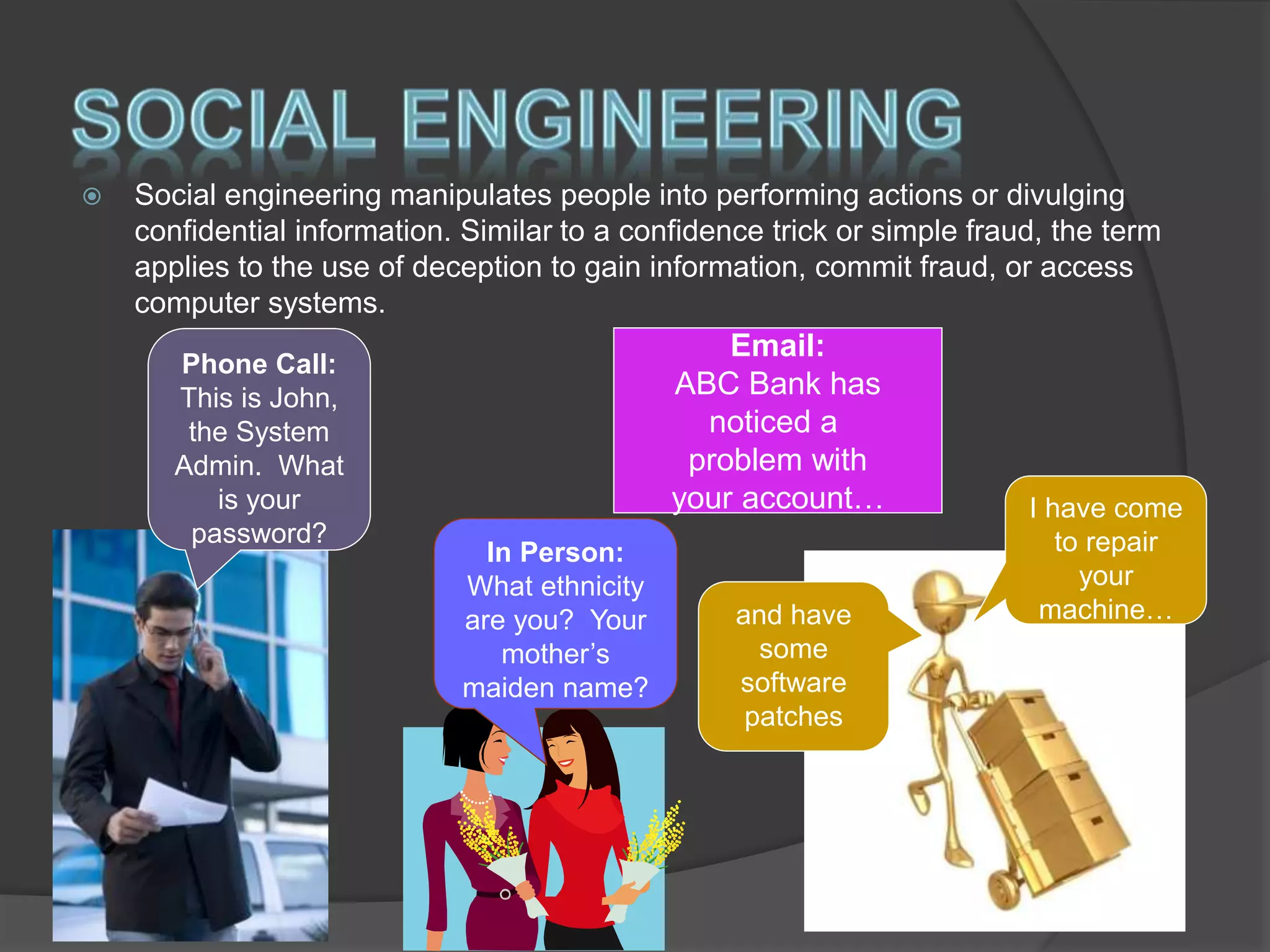 SOCIAL ENGINEERING

Social engineering manipulates people into performing actions or divulging confidential information. Similar to a confidence trick or simple fraud, the term applies to the use of deception to gain information, commit fraud, or access computer systems.

Phone Call:
This is John, the System Admin. What is your password?

Email:
ABC Bank has noticed a problem with your account…

In Person:
What ethnicity are you? Your mother's maiden name?

I have come to repair your machine…

and have some software patches